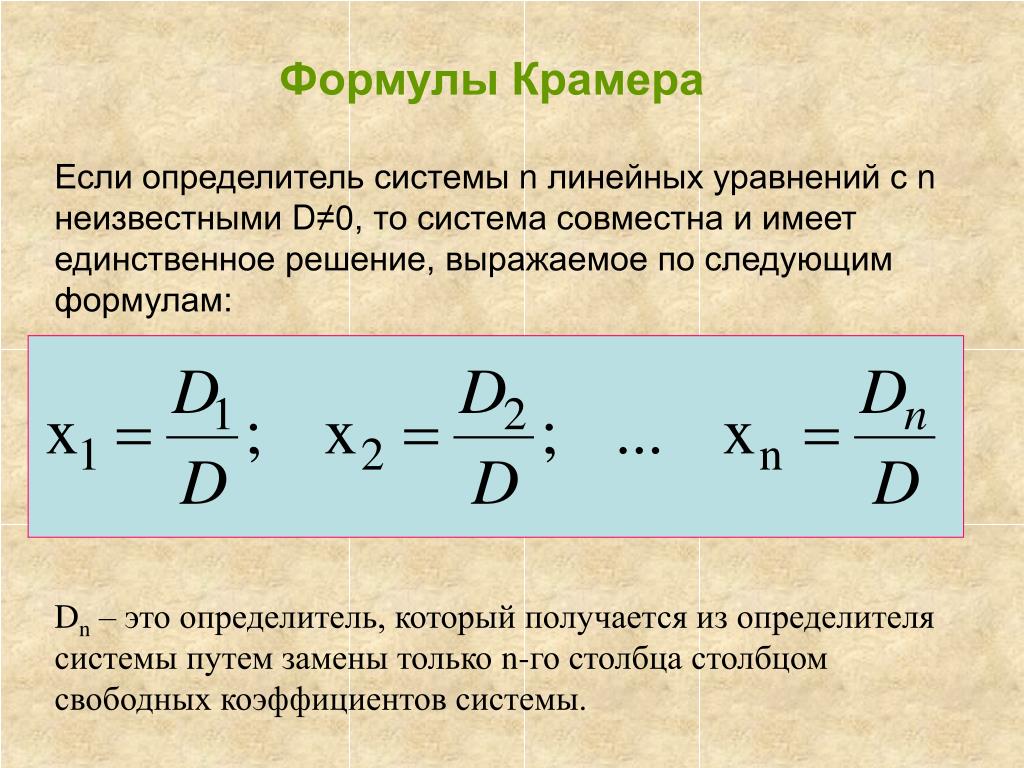 Формулы Крамера

Если определитель системы n линейных уравнений с n неизвестными D≠0, то система совместна и имеет единственное решение, выражаемое по следующим формулам:

$x_1 = \frac{D_1}{D}; \quad x_2 = \frac{D_2}{D}; \quad ... \quad x_n = \frac{D_n}{D}$

$D_n$ – это определитель, который получается из определителя системы путем замены только n-го столбца столбцом свободных коэффициентов системы.